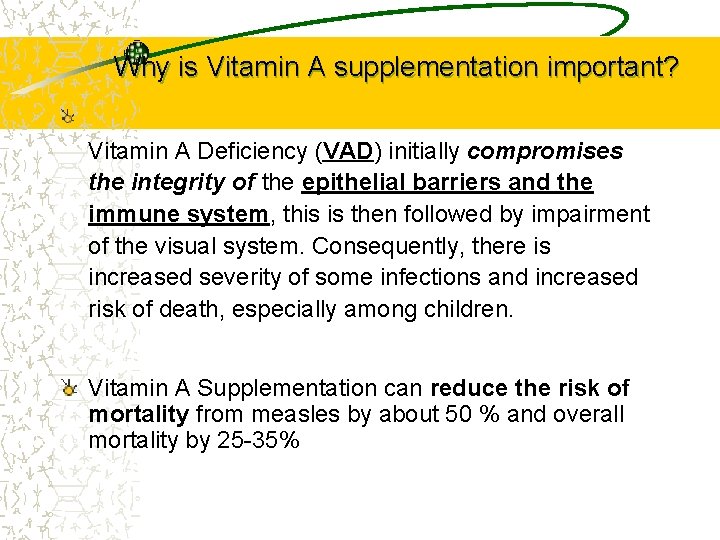 Why is Vitamin A supplementation important?

Vitamin A Deficiency (VAD) initially compromises the integrity of the epithelial barriers and the immune system, this is then followed by impairment of the visual system. Consequently, there is increased severity of some infections and increased risk of death, especially among children.

Vitamin A Supplementation can reduce the risk of mortality from measles by about 50 % and overall mortality by 25-35%